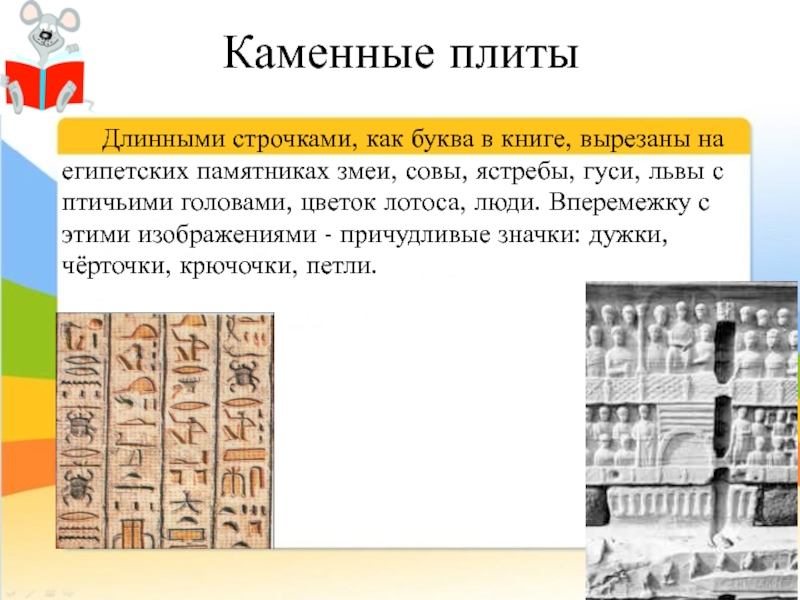 Каменные плиты

Длинными строчками, как буква в книге, вырезаны на египетских памятниках змеи, совы, ястребы, гуси, львы с птичьими головами, цветок лотоса, люди. Вперемежку с этими изображениями - причудливые значки: дужки, чёрточки, крючочки, петли.